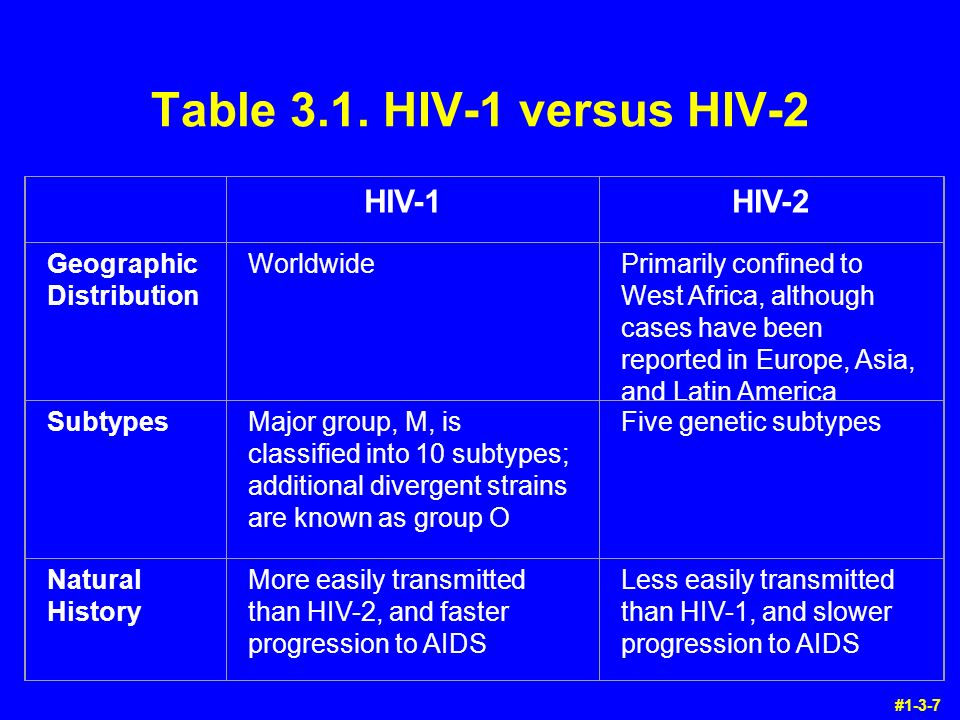 Table 3.1. HIV-1 versus HIV-2

| | HIV-1 | HIV-2 |
|---|---|---|
| Geographic Distribution | Worldwide | Primarily confined to West Africa, although cases have been reported in Europe, Asia, and Latin America |
| Subtypes | Major group, M, is classified into 10 subtypes; additional divergent strains are known as group O | Five genetic subtypes |
| Natural History | More easily transmitted than HIV-2, and faster progression to AIDS | Less easily transmitted than HIV-1, and slower progression to AIDS |

#1-3-7